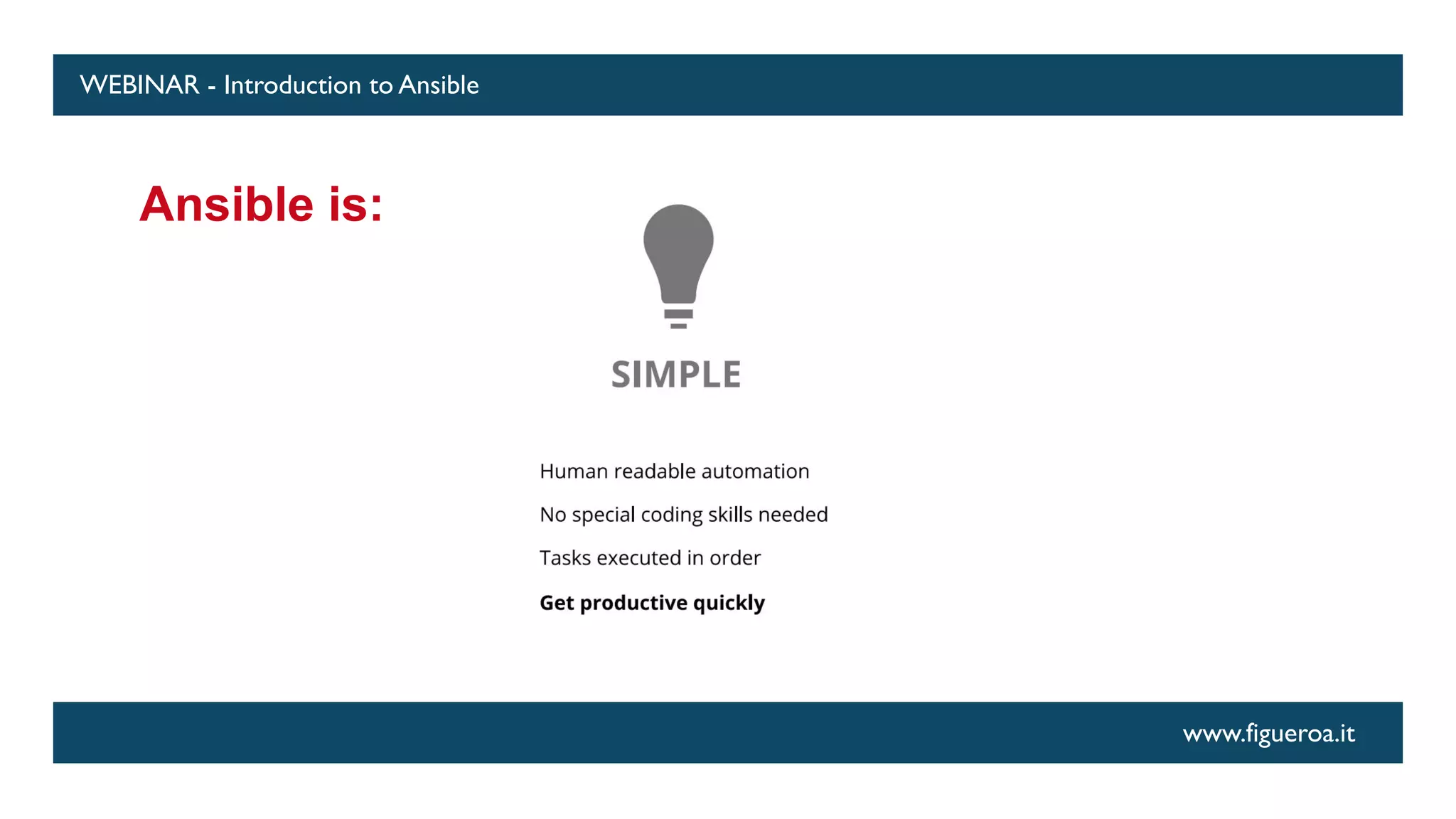 WEBINAR - Introduction to Ansible

Ansible is:

SIMPLE

Human readable automation

No special coding skills needed

Tasks executed in order

Get productive quickly

www.figueroa.it